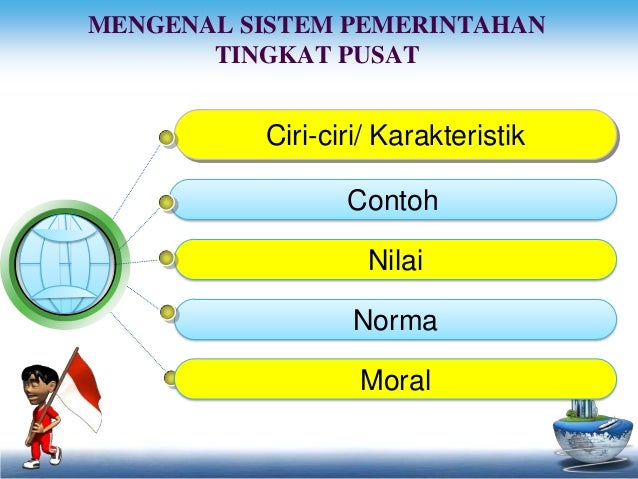 MENGENAL SISTEM PEMERINTAHAN TINGKAT PUSAT

Ciri-ciri/ Karakteristik

Contoh

Nilai

Norma

Moral